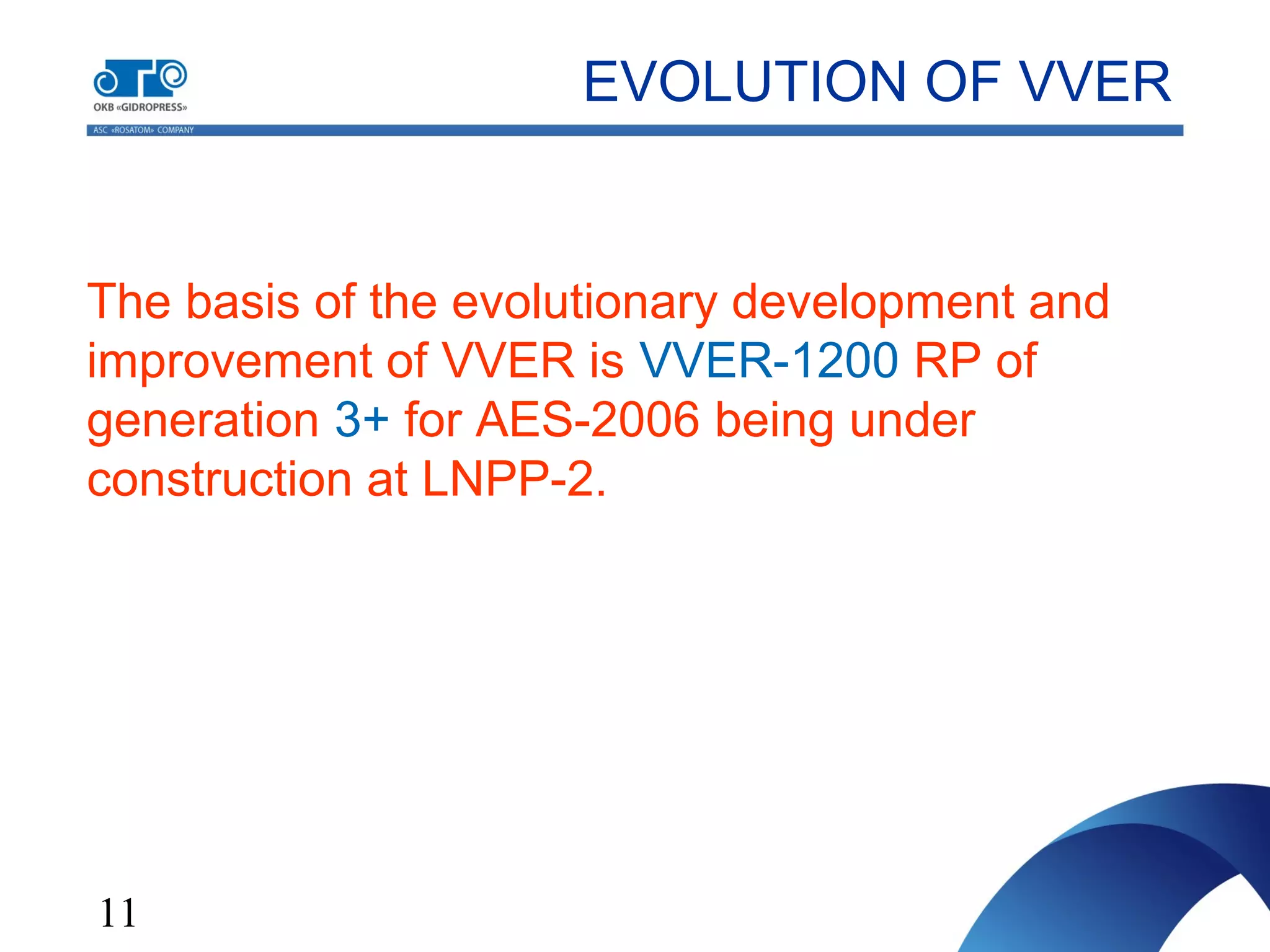 OKB «GIDROPRESS»

ASC «ROSATOM» COMPANY

EVOLUTION OF VVER

The basis of the evolutionary development and improvement of VVER is VVER-1200 RP of generation 3+ for AES-2006 being under construction at LNPP-2.

11